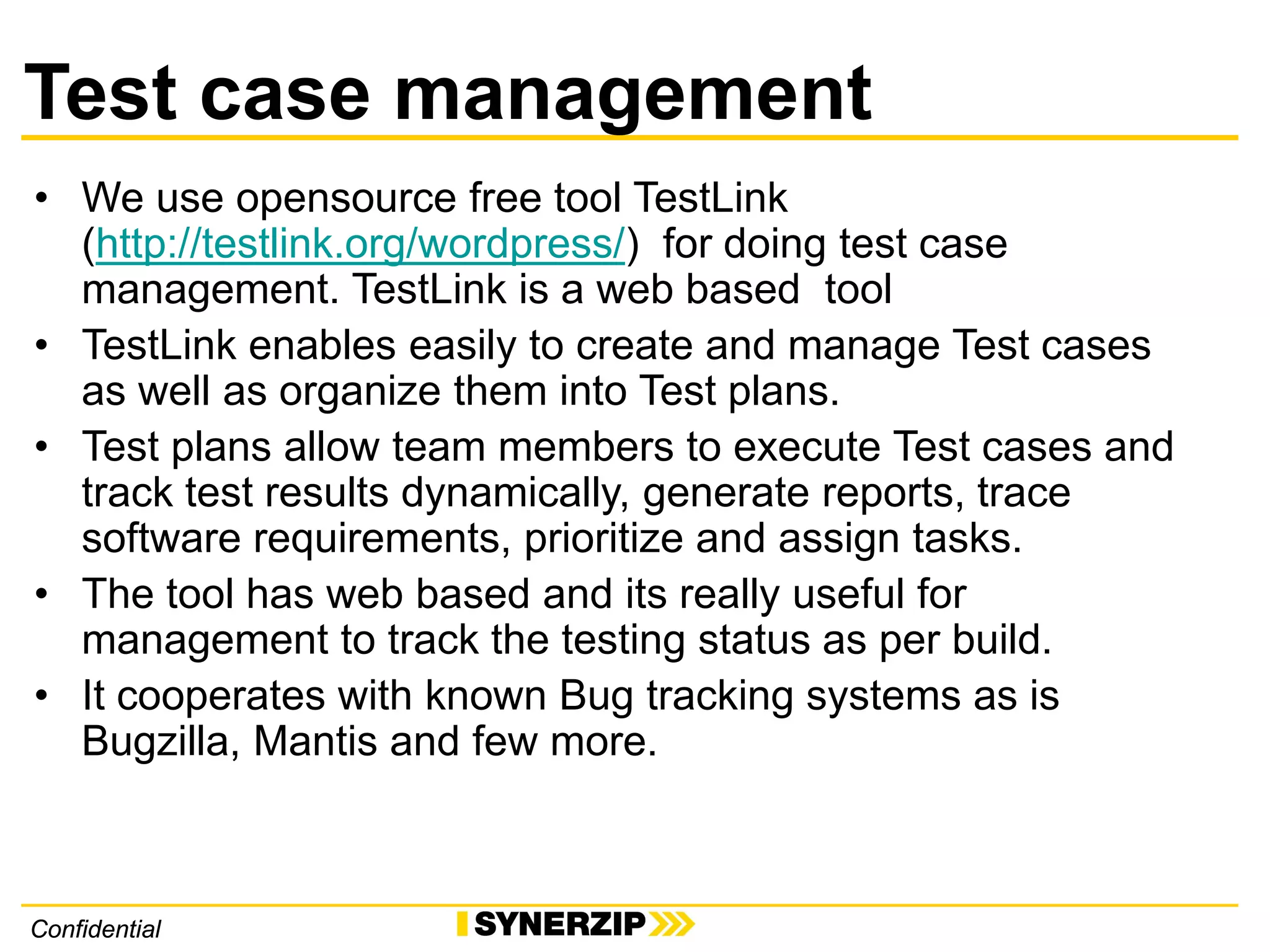 Test case management

• We use opensource free tool TestLink (http://testlink.org/wordpress/) for doing test case management. TestLink is a web based tool
• TestLink enables easily to create and manage Test cases as well as organize them into Test plans.
• Test plans allow team members to execute Test cases and track test results dynamically, generate reports, trace software requirements, prioritize and assign tasks.
• The tool has web based and its really useful for management to track the testing status as per build.
• It cooperates with known Bug tracking systems as is Bugzilla, Mantis and few more.

Confidential

SYNERZIP